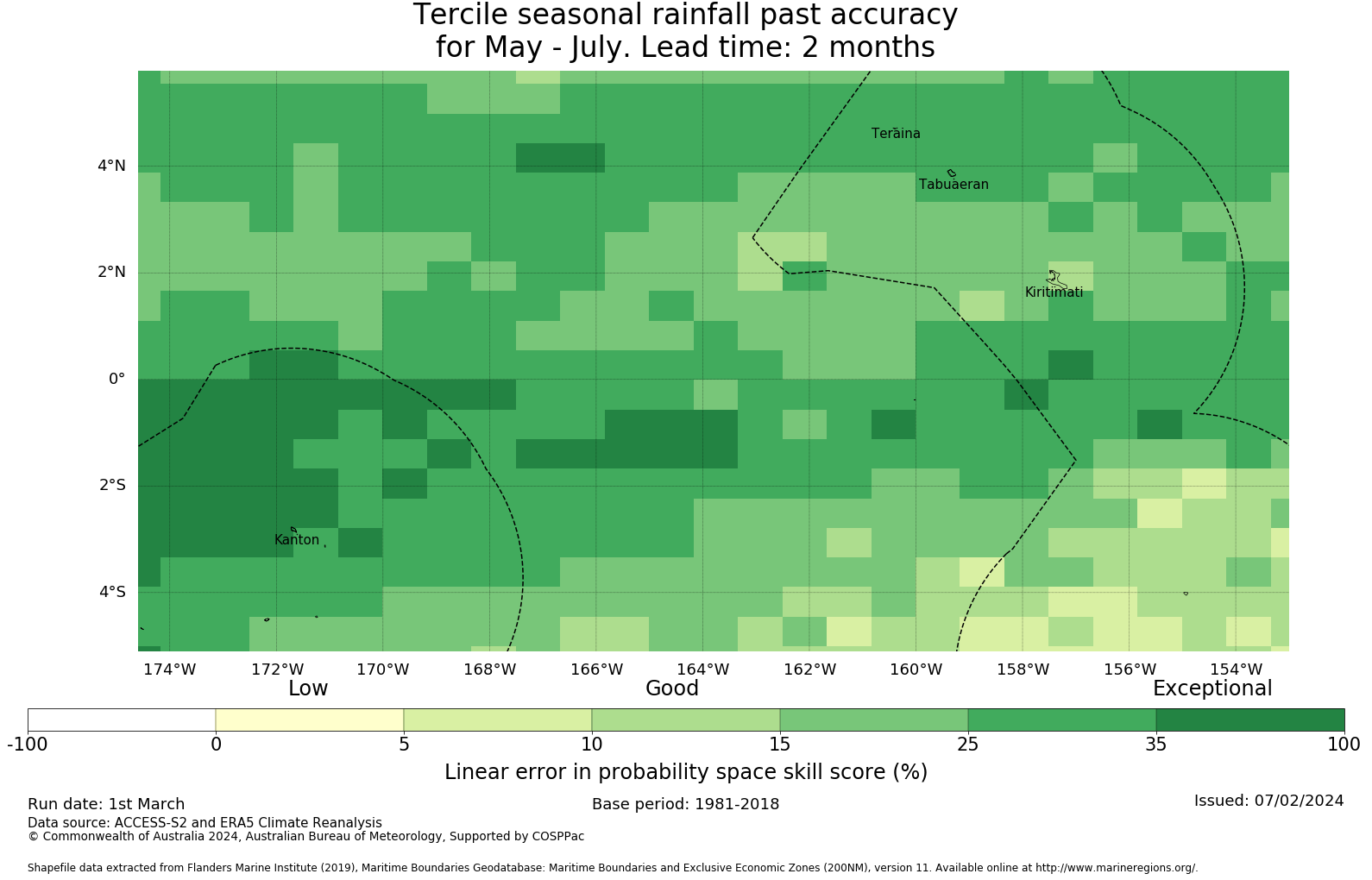 Tercile seasonal rainfall past accuracy
for May - July. Lead time: 2 months

Teraina
Tabuaeran
Kiritimati
Kanton

4°N
2°N
0°
2°S
4°S

174°W 172°W 170°W 168°W 166°W 164°W 162°W 160°W 158°W 156°W 154°W

Low
Good
Exceptional

-100 0 5 10 15 25 35 100

Linear error in probability space skill score (%)

Run date: 1st March
Base period: 1981-2018
Issued: 07/02/2024
Data source: ACCESS-S2 and ERA5 Climate Reanalysis
© Commonwealth of Australia 2024, Australian Bureau of Meteorology, Supported by COSPPac

Shapefile data extracted from Flanders Marine Institute (2019), Maritime Boundaries Geodatabase: Maritime Boundaries and Exclusive Economic Zones (200NM), version 11. Available online at http://www.marineregions.org/.